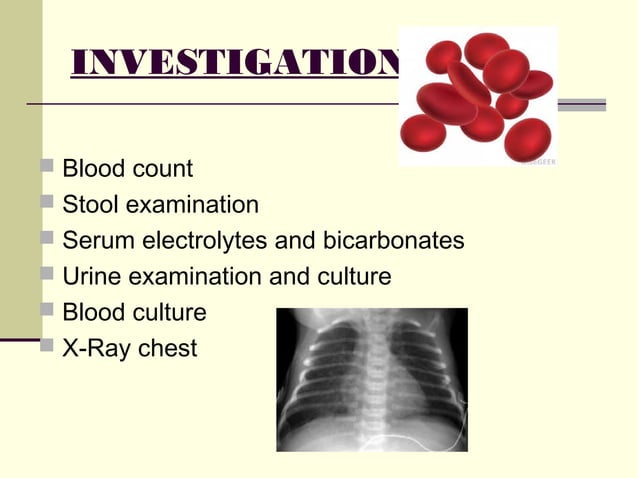 INVESTIGATION

Blood count
Stool examination
Serum electrolytes and bicarbonates
Urine examination and culture
Blood culture
X-Ray chest